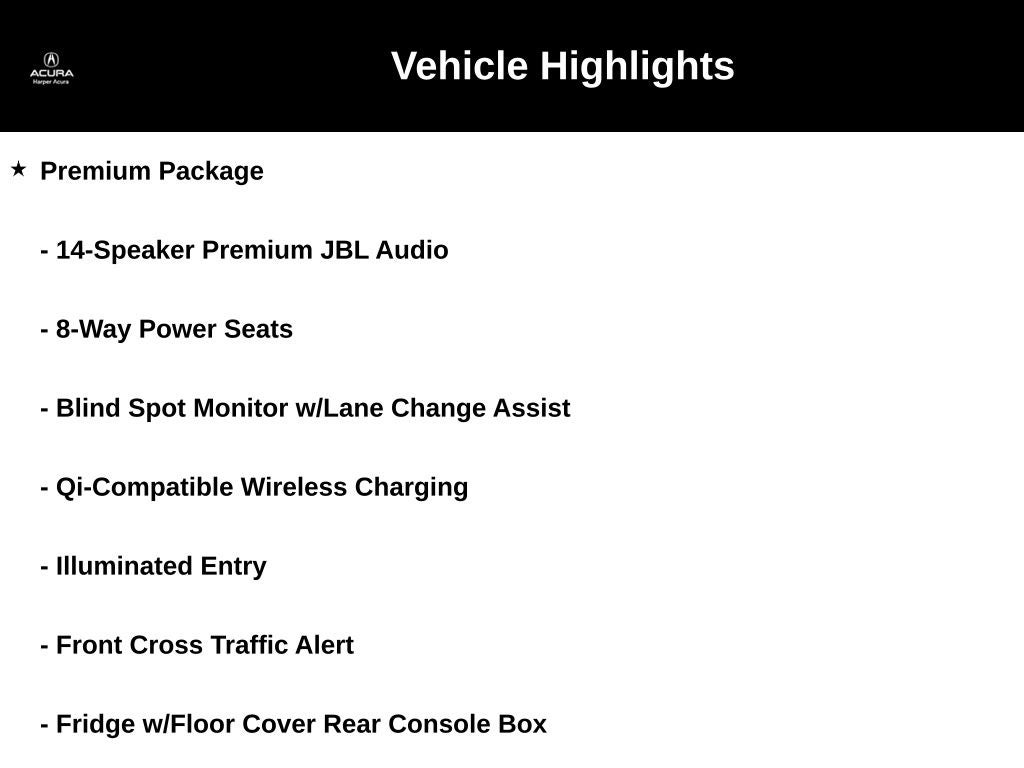 ACURA
Harper Acura

Vehicle Highlights

★ Premium Package

- 14-Speaker Premium JBL Audio

- 8-Way Power Seats

- Blind Spot Monitor w/Lane Change Assist

- Qi-Compatible Wireless Charging

- Illuminated Entry

- Front Cross Traffic Alert

- Fridge w/Floor Cover Rear Console Box